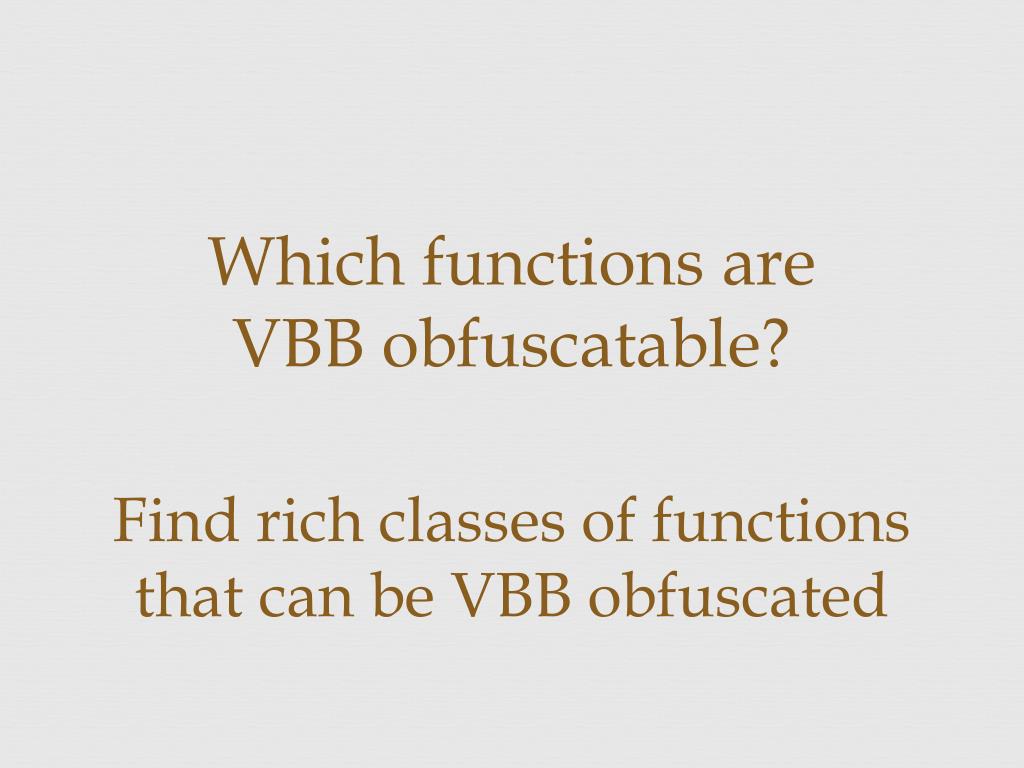 Which functions are VBB obfuscatable?

Find rich classes of functions that can be VBB obfuscated